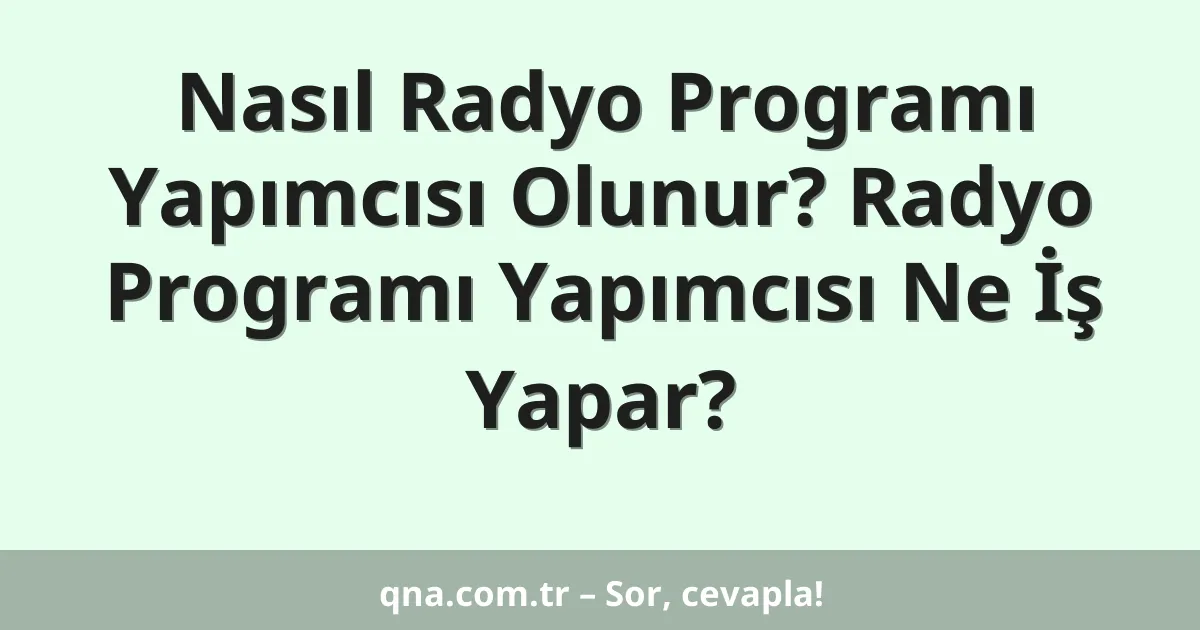 Nasıl Radyo Programı Yapımcısı Olunur? Radyo Programı Yapımcısı Ne İş Yapar?

qna.com.tr – Sor, cevapla!